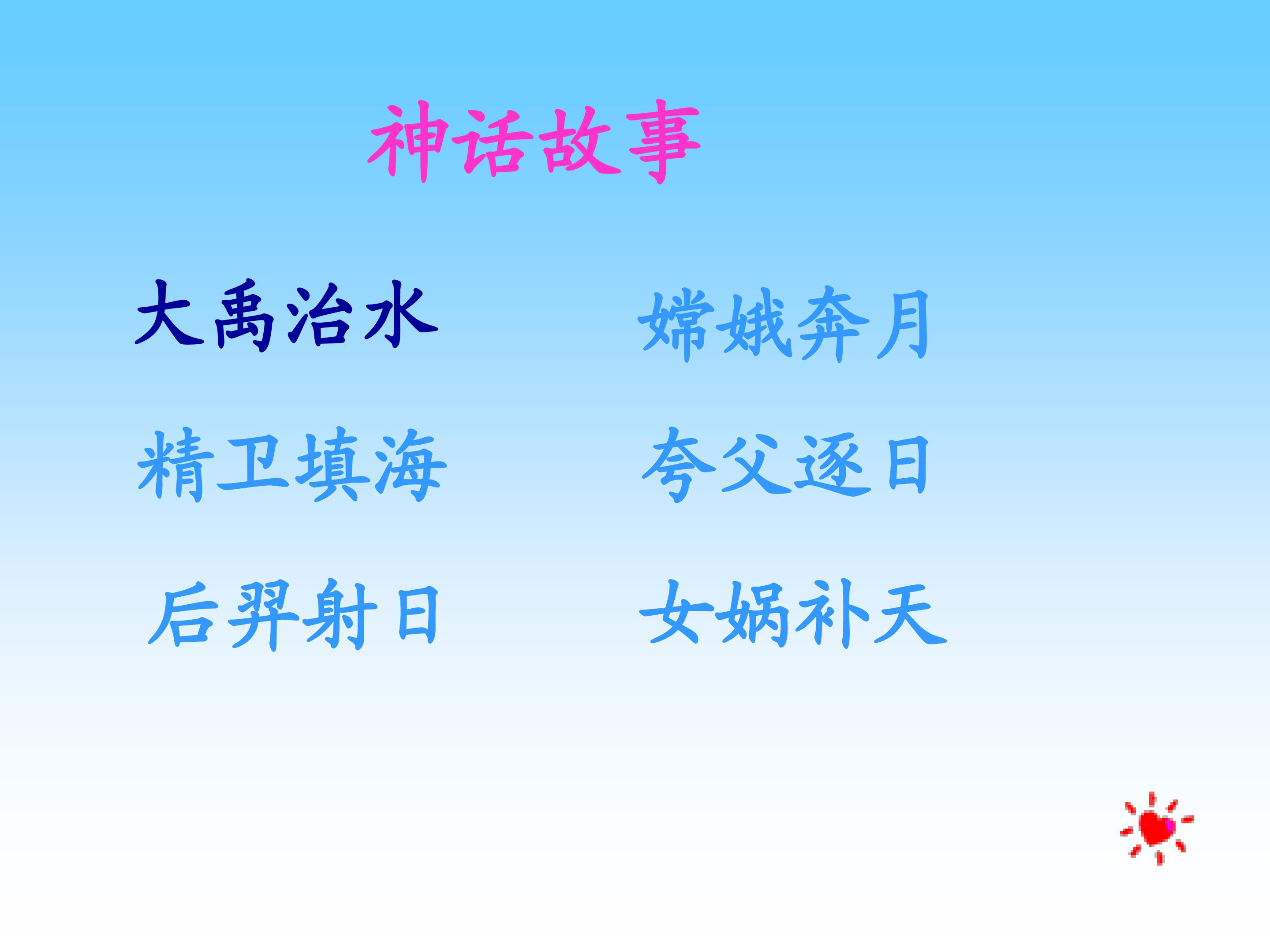 神话故事

大禹治水

精卫填海

后羿射日

嫦娥奔月

夸父逐日

女娲补天